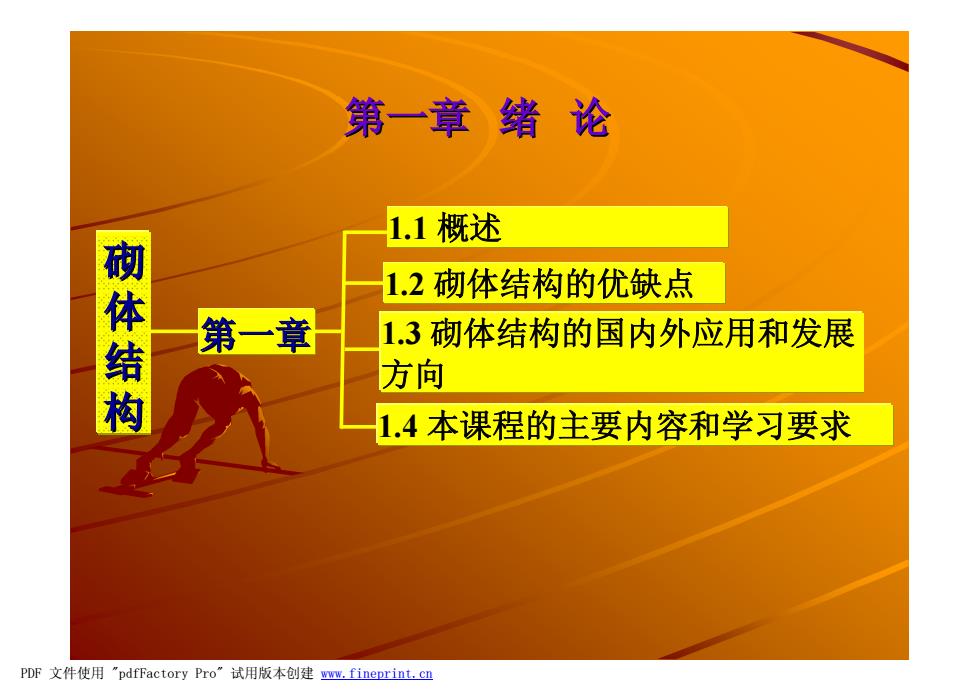 第一章 绪 论

砌体结构

第一章

1.1 概述

1.2 砌体结构的优缺点

1.3 砌体结构的国内外应用和发展方向

1.4 本课程的主要内容和学习要求

PDF 文件使用 "pdfFactory Pro" 试用版本创建 www.fineprint.cn